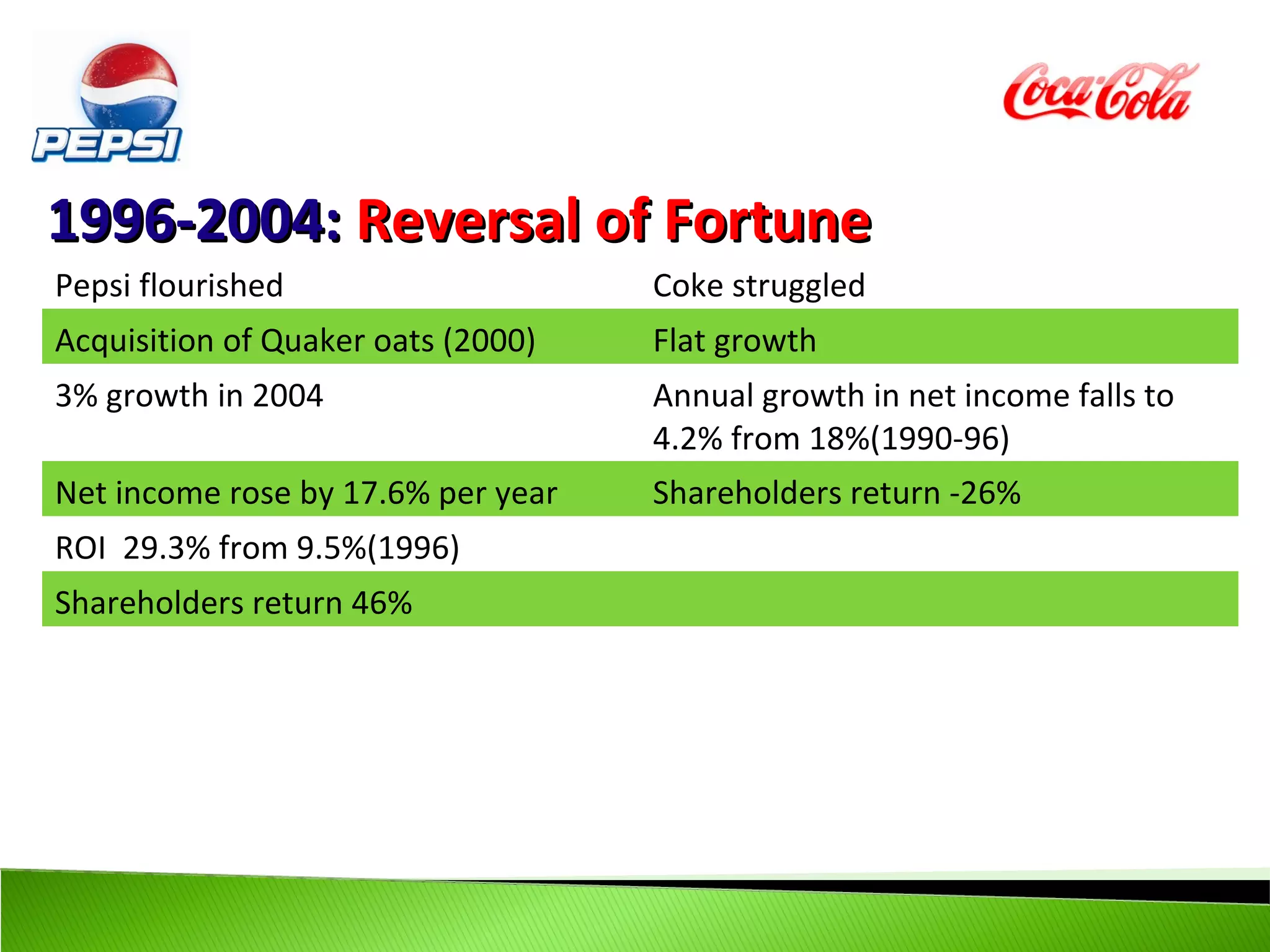 PEPSI

Coca-Cola

1996-2004: Reversal of Fortune

| Pepsi flourished | Coke struggled |
|---|---|
| Acquisition of Quaker oats (2000) | Flat growth |
| 3% growth in 2004 | Annual growth in net income falls to 4.2% from 18%(1990-96) |
| Net income rose by 17.6% per year | Shareholders return -26% |
| ROI 29.3% from 9.5%(1996) | |
| Shareholders return 46% | |